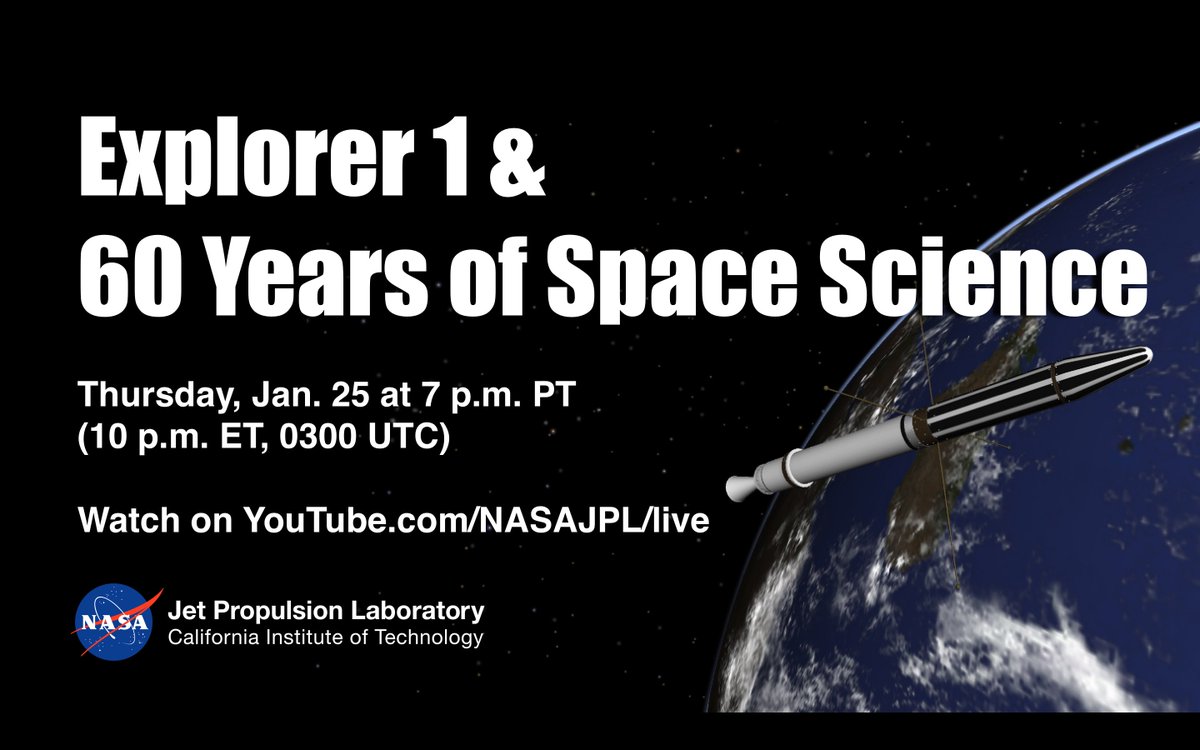 Explorer 1 &
60 Years of Space Science

Thursday, Jan. 25 at 7 p.m. PT
(10 p.m. ET, 0300 UTC)

Watch on YouTube.com/NASAJPL/live

NASA

Jet Propulsion Laboratory
California Institute of Technology